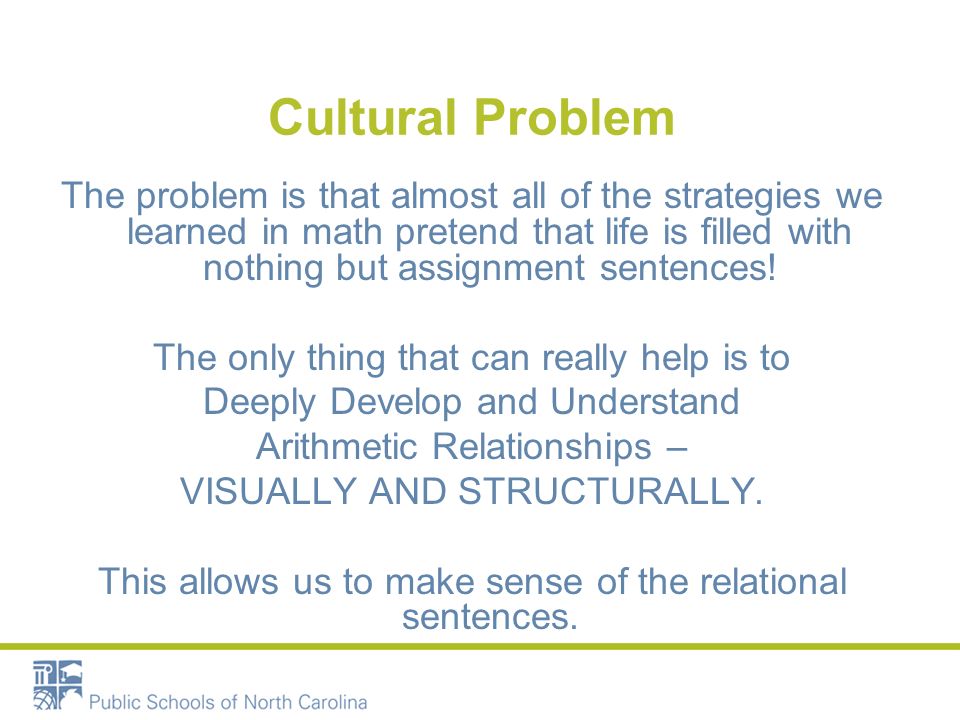 Cultural Problem

The problem is that almost all of the strategies we learned in math pretend that life is filled with nothing but assignment sentences!

The only thing that can really help is to Deeply Develop and Understand Arithmetic Relationships – VISUALLY AND STRUCTURALLY.

This allows us to make sense of the relational sentences.

Public Schools of North Carolina